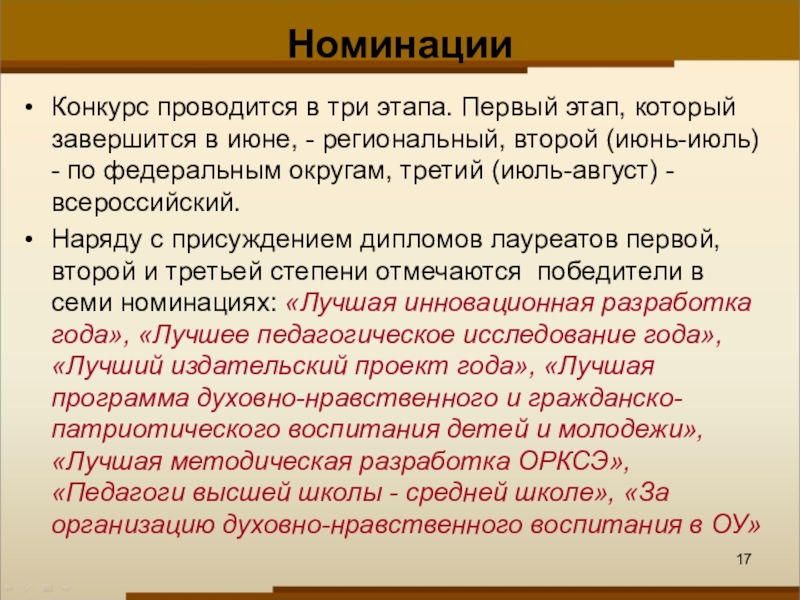 Номинации

• Конкурс проводится в три этапа. Первый этап, который завершится в июне, - региональный, второй (июнь-июль) - по федеральным округам, третий (июль-август) - всероссийский.

• Наряду с присуждением дипломов лауреатов первой, второй и третьей степени отмечаются победители в семи номинациях: «Лучшая инновационная разработка года», «Лучшее педагогическое исследование года», «Лучший издательский проект года», «Лучшая программа духовно-нравственного и гражданско-патриотического воспитания детей и молодежи», «Лучшая методическая разработка ОРКСЭ», «Педагоги высшей школы - средней школе», «За организацию духовно-нравственного воспитания в ОУ»

17